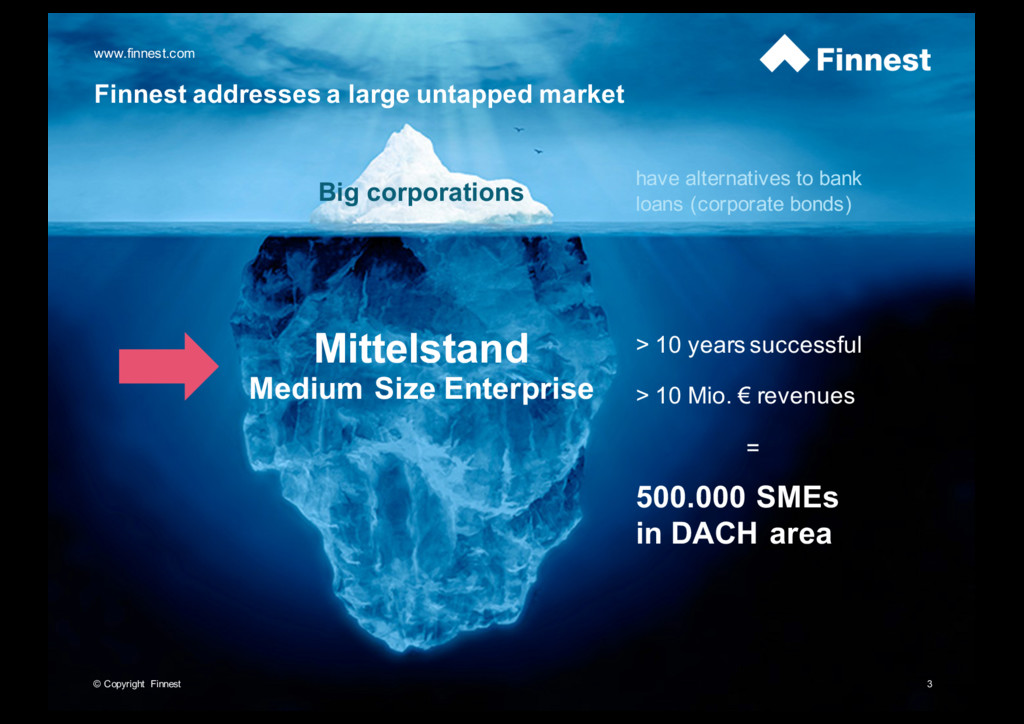 www.finnest.com

Finnest

Finnest addresses a large untapped market

Big corporations

have alternatives to bank loans (corporate bonds)

Mittelstand
Medium Size Enterprise

> 10 years successful

> 10 Mio. € revenues

=

500.000 SMEs in DACH area

© Copyright Finnest

3